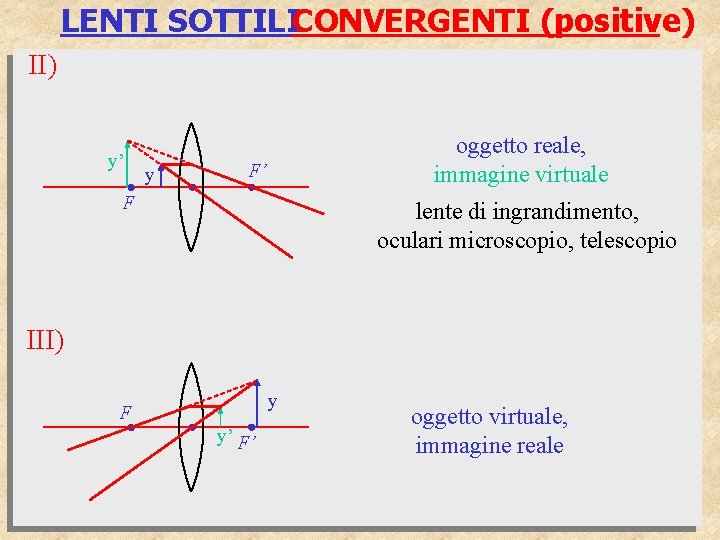 LENTI SOTTILI CONVERGENTI (positive)

II)

y'
y
F
F'

oggetto reale,
immagine virtuale

lente di ingrandimento,
oculari microscopio, telescopio

III)

F
y
y'
F'

oggetto virtuale,
immagine reale